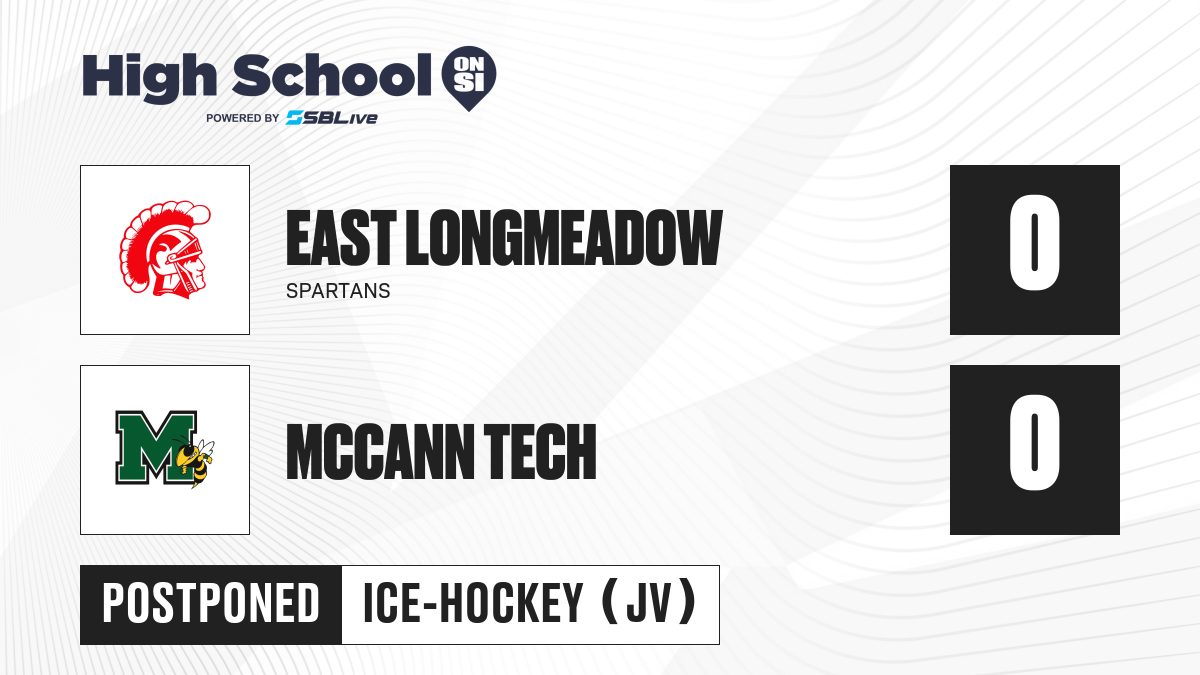 High School ON SI
POWERED BY SBLive

EAST LONGMEADOW
SPARTANS
0

M
MCCANN TECH
0

POSTPONED
ICE-HOCKEY (JV)